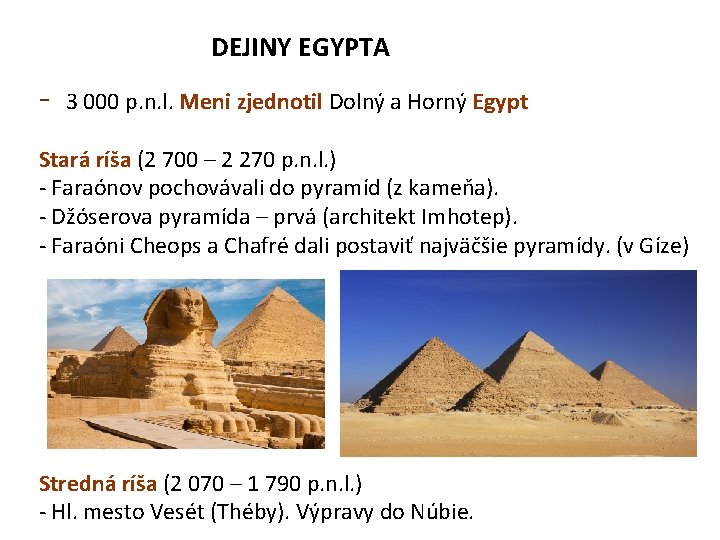 DEJINY EGYPTA

- 3 000 p.n.l. Meni zjednotil Dolný a Horný Egypt

Stará ríša (2 700 – 2 270 p.n.l.)
- Faraónov pochovávali do pyramíd (z kameňa).
- Džóserova pyramída – prvá (architekt Imhotep).
- Faraóni Cheops a Chafré dali postaviť najväčšie pyramídy. (v Gíze)

Stredná ríša (2 070 – 1 790 p.n.l.)
- Hl. mesto Vesét (Théby). Výpravy do Núbie.